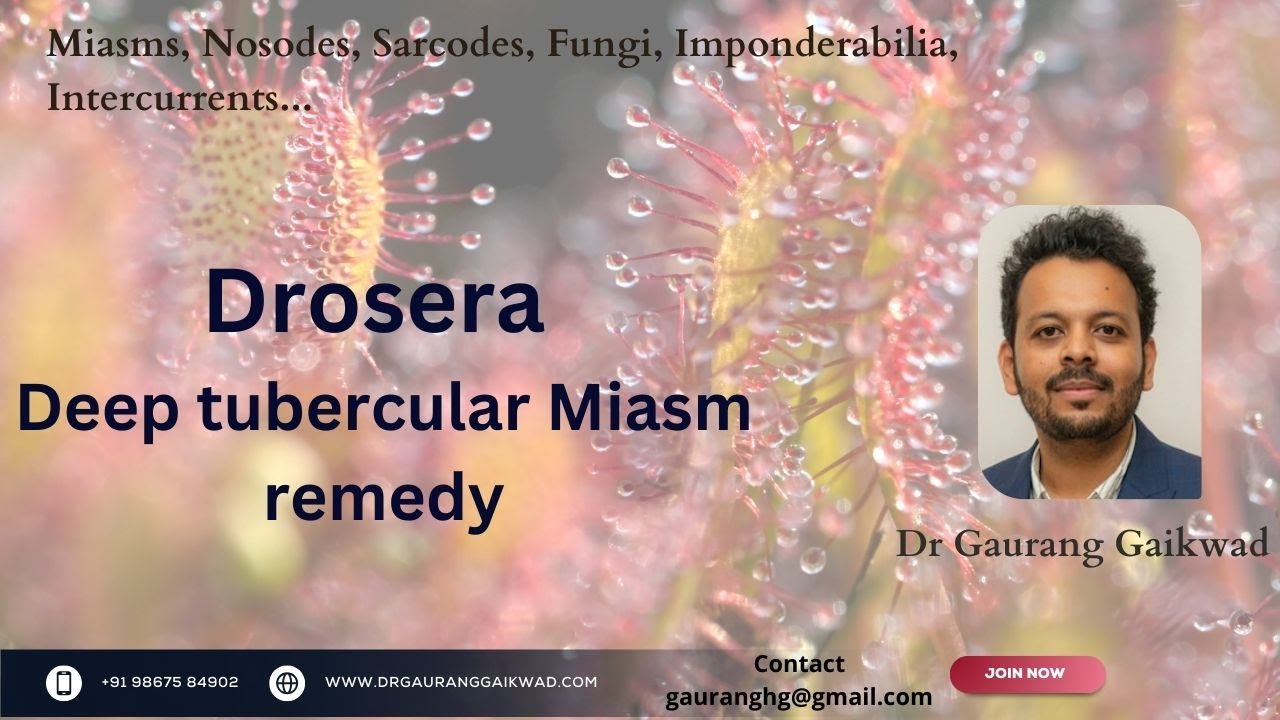 Miasms, Nosodes, Sarcodes, Fungi, Imponderabilia, Intercurrents...

Drosera
Deep tubercular Miasm remedy

Dr Gaurang Gaikwad

+91 98675 84902

WWW.DRGAURANGGAIKWAD.COM

Contact
gauranghg@gmail.com

JOIN NOW